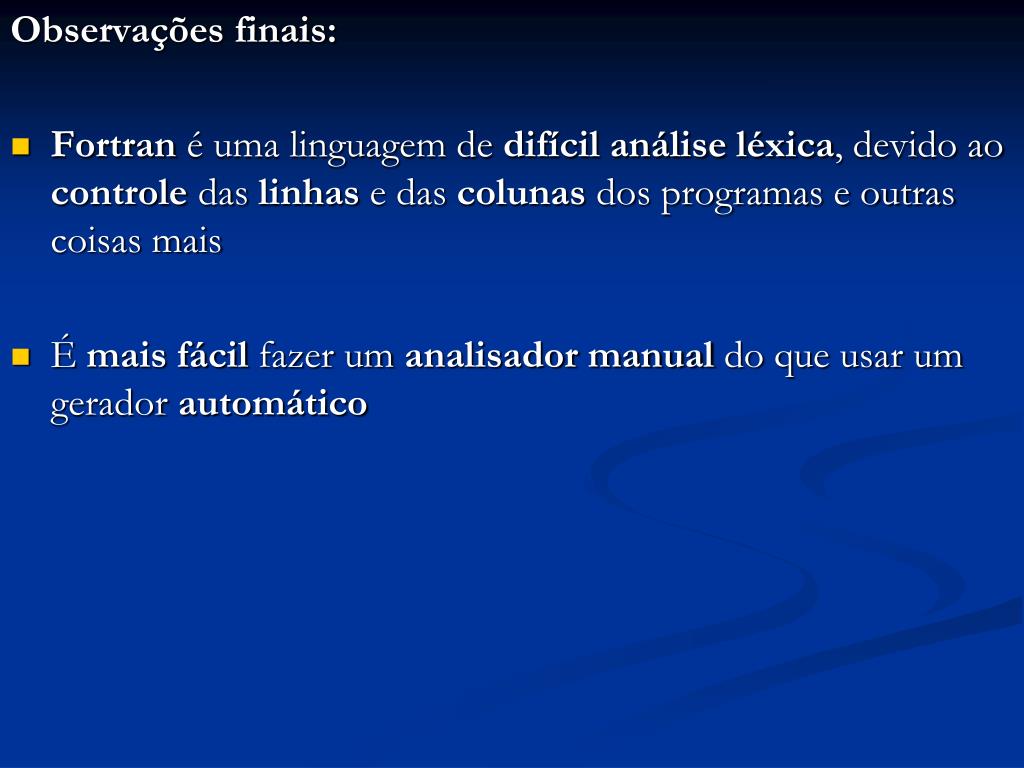 Observações finais:

Fortran é uma linguagem de difícil análise léxica, devido ao controle das linhas e das colunas dos programas e outras coisas mais

É mais fácil fazer um analisador manual do que usar um gerador automático